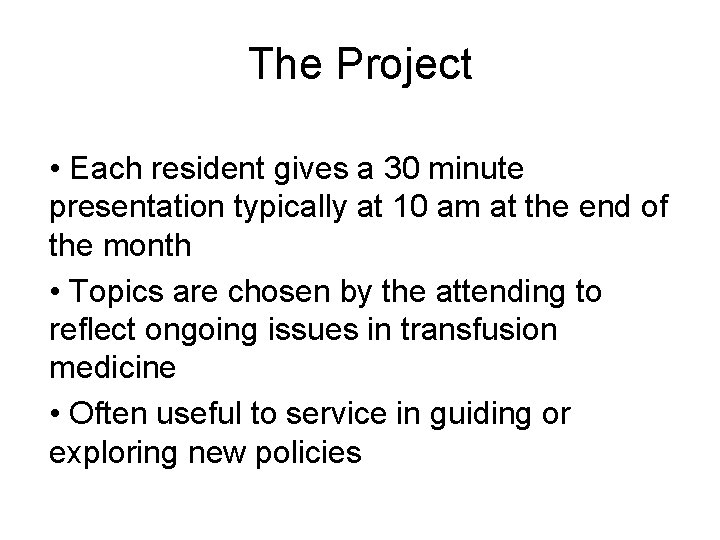 The Project

• Each resident gives a 30 minute presentation typically at 10 am at the end of the month

• Topics are chosen by the attending to reflect ongoing issues in transfusion medicine

• Often useful to service in guiding or exploring new policies